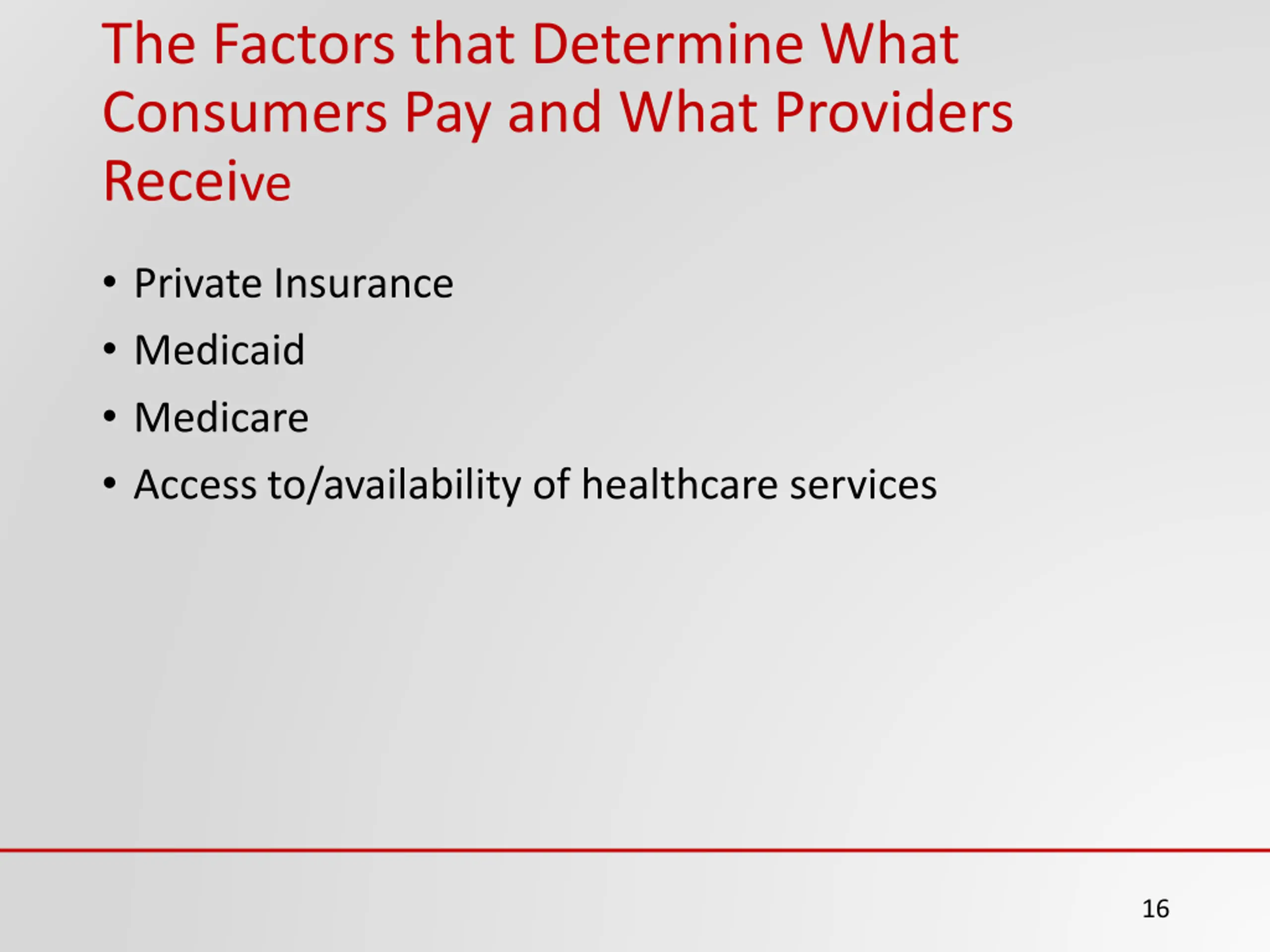 The Factors that Determine What Consumers Pay and What Providers Receive

• Private Insurance
• Medicaid
• Medicare
• Access to/availability of healthcare services

16